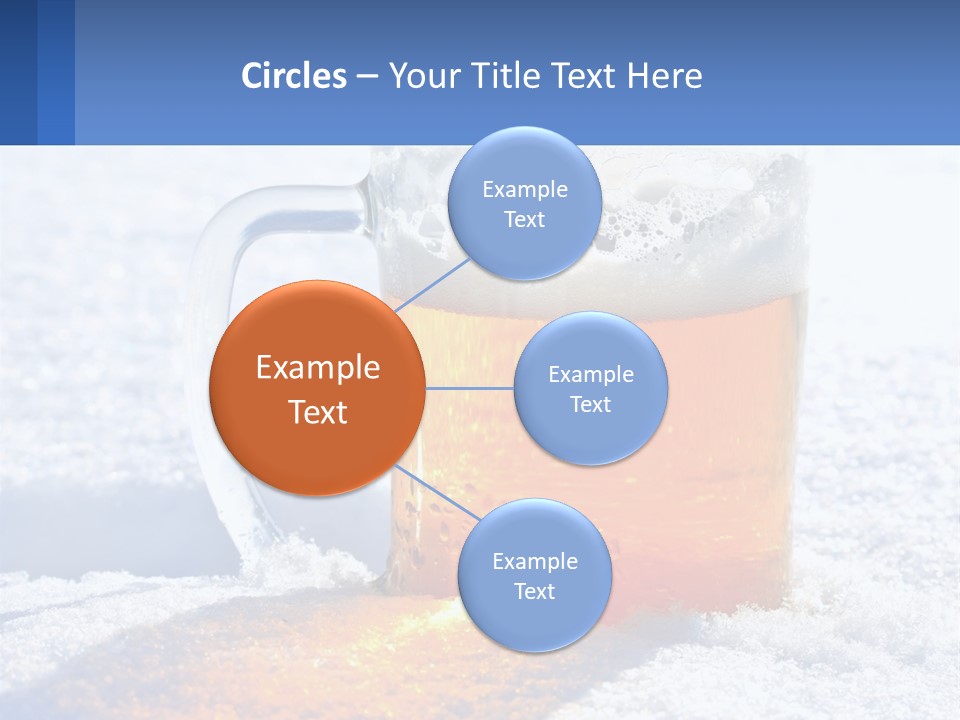 Circles – Your Title Text Here

Example Text

Example Text

Example Text

Example Text